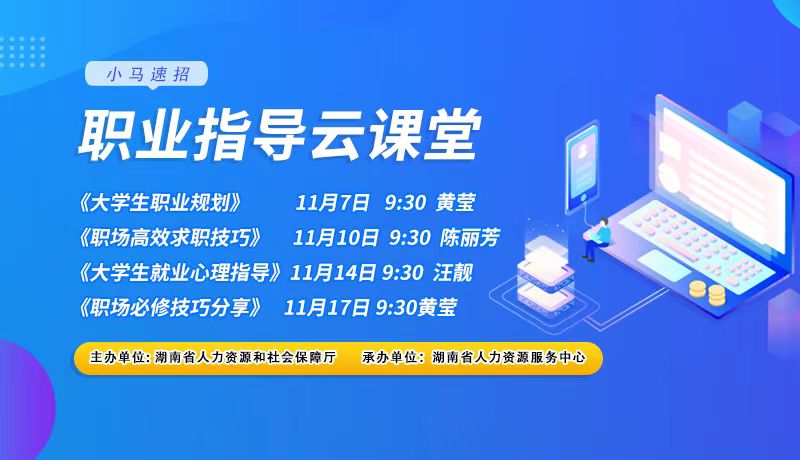 小马速招

职业指导云课堂

《大学生职业规划》 11月7日 9:30 黄莹

《职场高效求职技巧》 11月10日 9:30 陈丽芳

《大学生就业心理指导》11月14日 9:30 汪靓

《职场必修技巧分享》 11月17日 9:30黄莹

主办单位: 湖南省人力资源和社会保障厅 承办单位: 湖南省人力资源服务中心